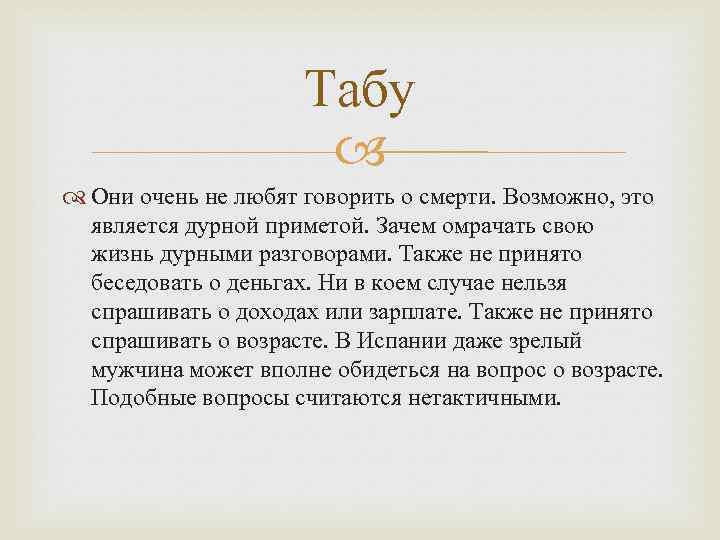 Табу

Они очень не любят говорить о смерти. Возможно, это является дурной приметой. Зачем омрачать свою жизнь дурными разговорами. Также не принято беседовать о деньгах. Ни в коем случае нельзя спрашивать о доходах или зарплате. Также не принято спрашивать о возрасте. В Испании даже зрелый мужчина может вполне обидеться на вопрос о возрасте. Подобные вопросы считаются нетактичными.